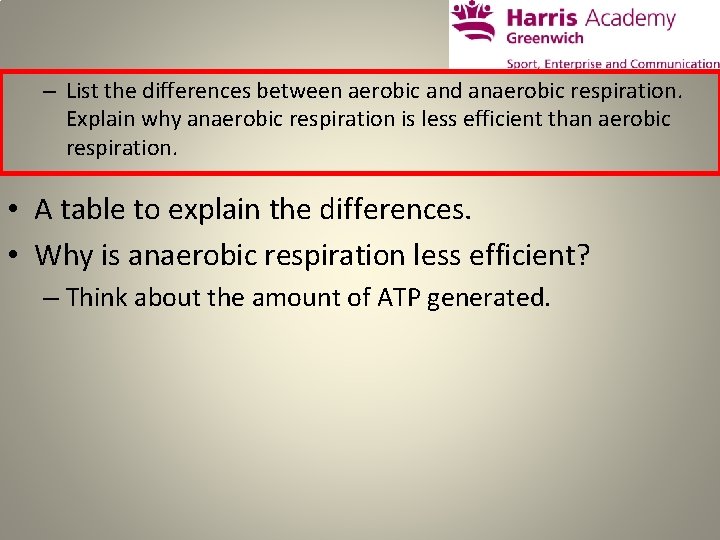 Harris Academy
Greenwich
Sport, Enterprise and Communication

– List the differences between aerobic and anaerobic respiration. Explain why anaerobic respiration is less efficient than aerobic respiration.

• A table to explain the differences.
• Why is anaerobic respiration less efficient?
– Think about the amount of ATP generated.